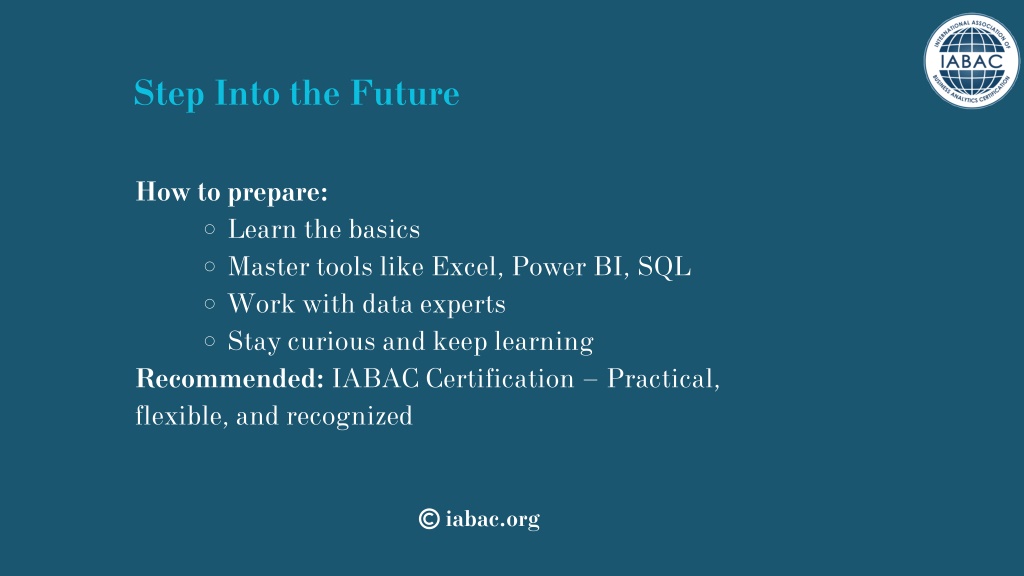 INTERNATIONAL ASSOCIATION OF BUSINESS ANALYTICS CERTIFICATION
IABAC

Step Into the Future

How to prepare:
○ Learn the basics
○ Master tools like Excel, Power BI, SQL
○ Work with data experts
○ Stay curious and keep learning
Recommended: IABAC Certification – Practical, flexible, and recognized

© iabac.org